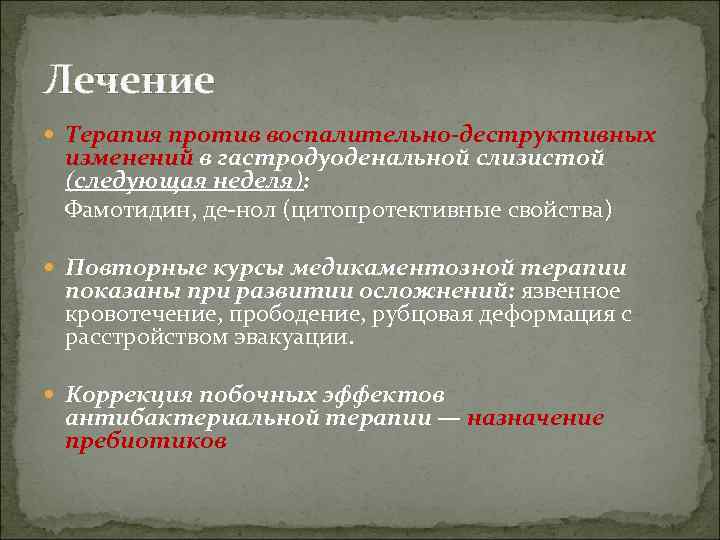 Лечение

Терапия против воспалительно-деструктивных изменений в гастродуоденальной слизистой (следующая неделя):

Фамотидин, де-нол (цитопротективные свойства)

Повторные курсы медикаментозной терапии показаны при развитии осложнений: язвенное кровотечение, прободение, рубцовая деформация с расстройством эвакуации.

Коррекция побочных эффектов антибактериальной терапии — назначение пребиотиков